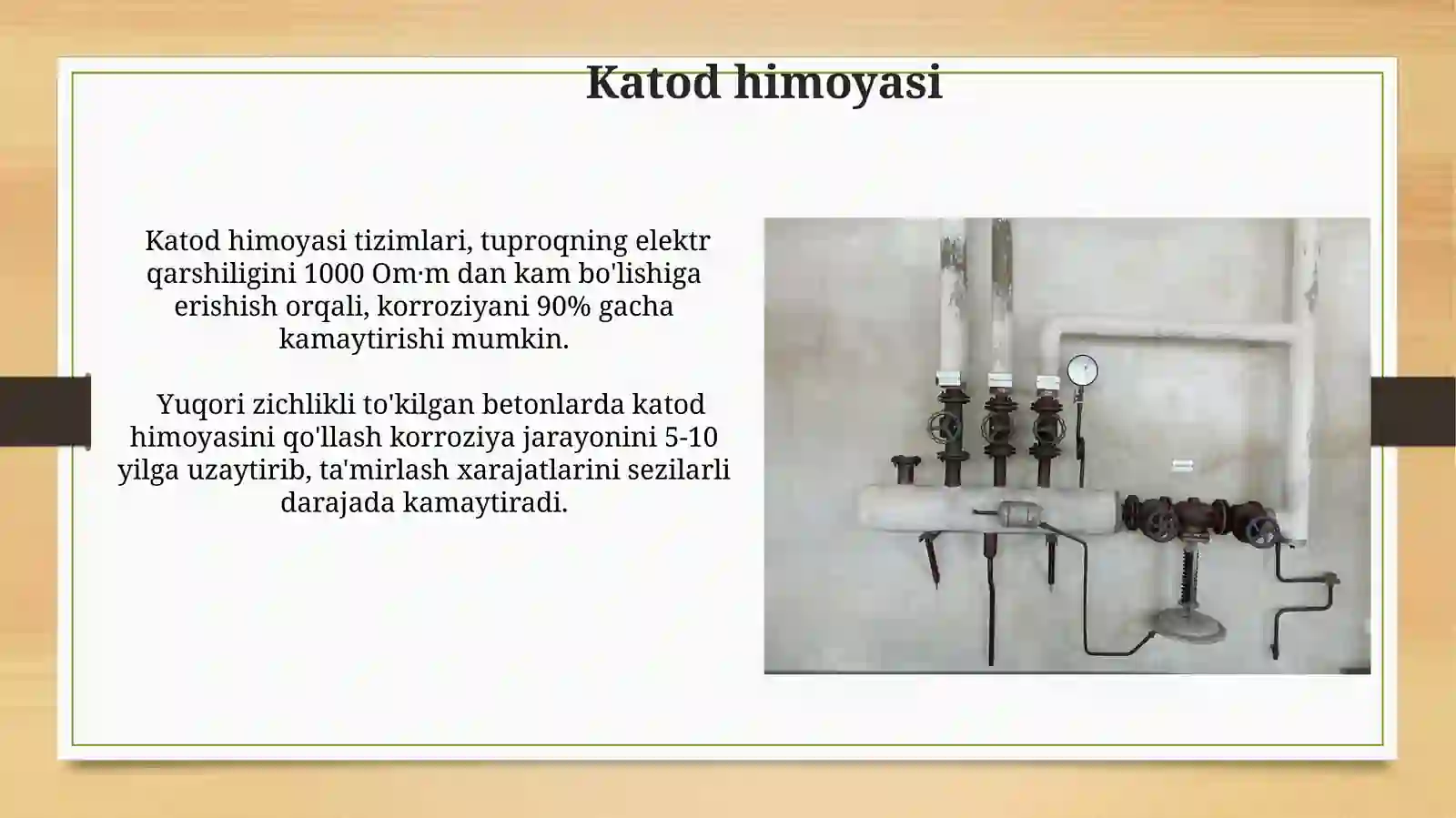 Katod himoyasi

Katod himoyasi tizimlari, tuproqning elektr qarshiligini 1000 Om·m dan kam bo'lishiga erishish orqali, korroziyani 90% gacha kamaytirishi mumkin.

Yuqori zichlikli to'kilgan betonlarda katod himoyasini qo'llash korroziya jarayonini 5-10 yilga uzaytirib, ta'mirlash xarajatlarini sezilarli darajada kamaytiradi.